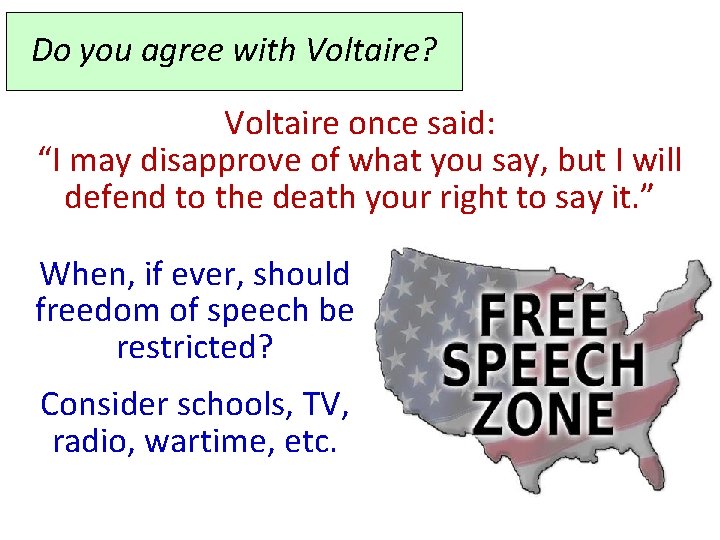 Do you agree with Voltaire?

Voltaire once said:
“I may disapprove of what you say, but I will defend to the death your right to say it.”

When, if ever, should freedom of speech be restricted?

Consider schools, TV, radio, wartime, etc.

FREE SPEECH ZONE